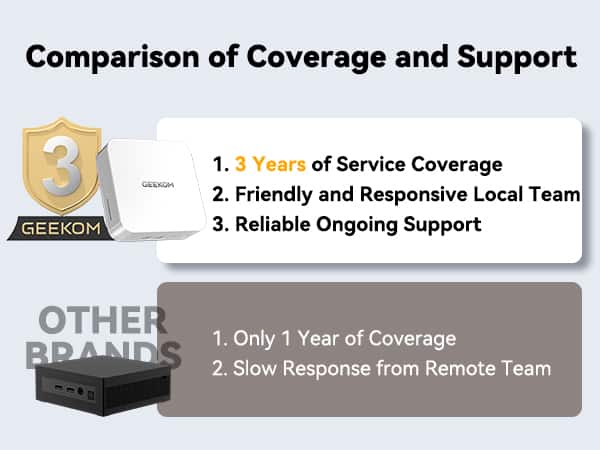 Comparison of Coverage and Support

3
GEEKOM
GEEKOM

1. 3 Years of Service Coverage
2. Friendly and Responsive Local Team
3. Reliable Ongoing Support

OTHER BRANDS

1. Only 1 Year of Coverage
2. Slow Response from Remote Team